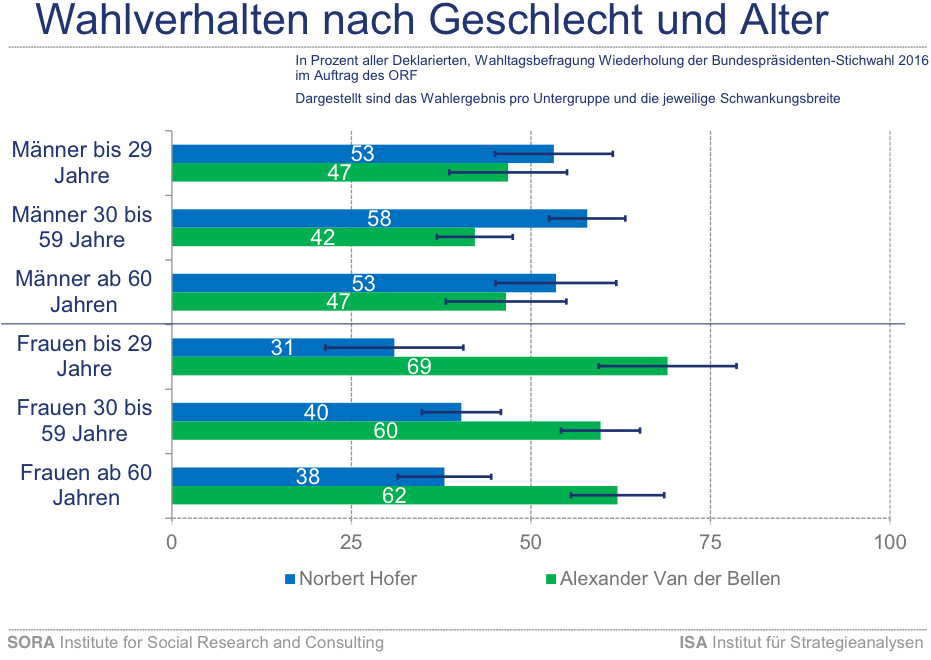 Wahlverhalten nach Geschlecht und Alter

In Prozent aller Deklarierten, Wahltagsbefragung Wiederholung der Bundespräsidenten-Stichwahl 2016 im Auftrag des ORF

Dargestellt sind das Wahlergebnis pro Untergruppe und die jeweilige Schwankungsbreite

Männer bis 29 Jahre
53
47

Männer 30 bis 59 Jahre
58
42

Männer ab 60 Jahren
53
47

Frauen bis 29 Jahre
31
69

Frauen 30 bis 59 Jahre
40
60

Frauen ab 60 Jahren
38
62

0
25
50
75
100

Norbert Hofer
Alexander Van der Bellen

SORA Institute for Social Research and Consulting
ISA Institut für Strategieanalysen